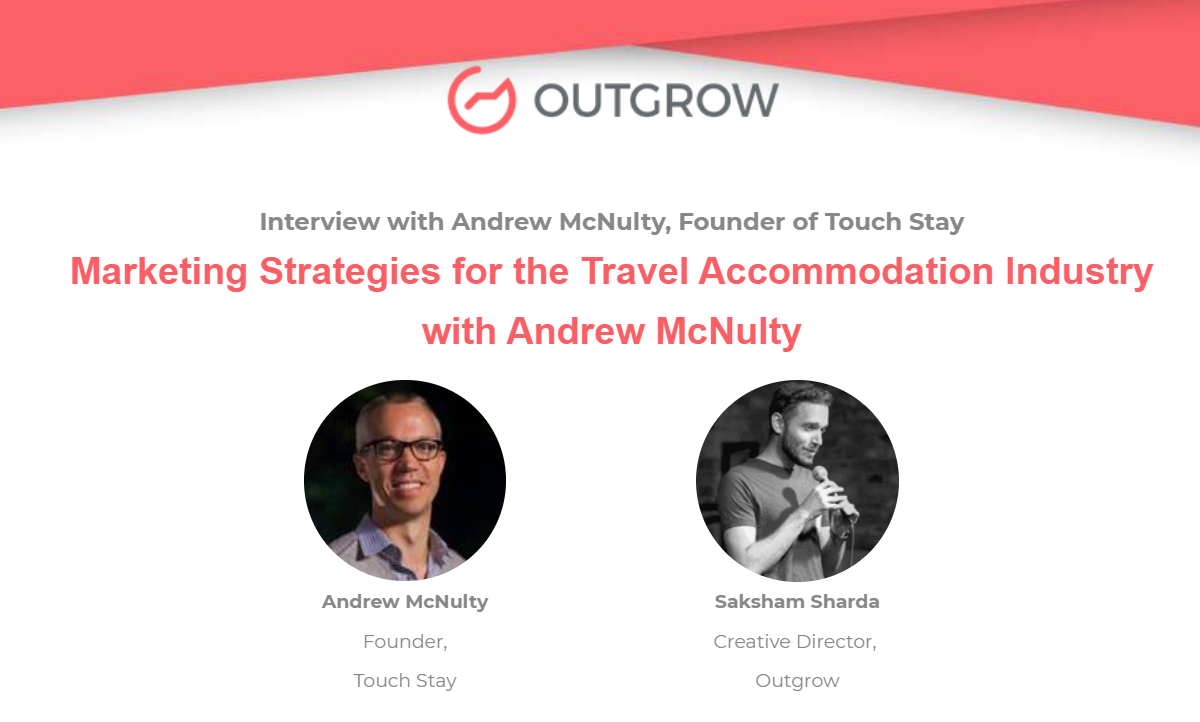 OUTGROW

Interview with Andrew McNulty, Founder of Touch Stay

Marketing Strategies for the Travel Accommodation Industry with Andrew McNulty

Andrew McNulty
Founder,
Touch Stay

Saksham Sharda
Creative Director,
Outgrow